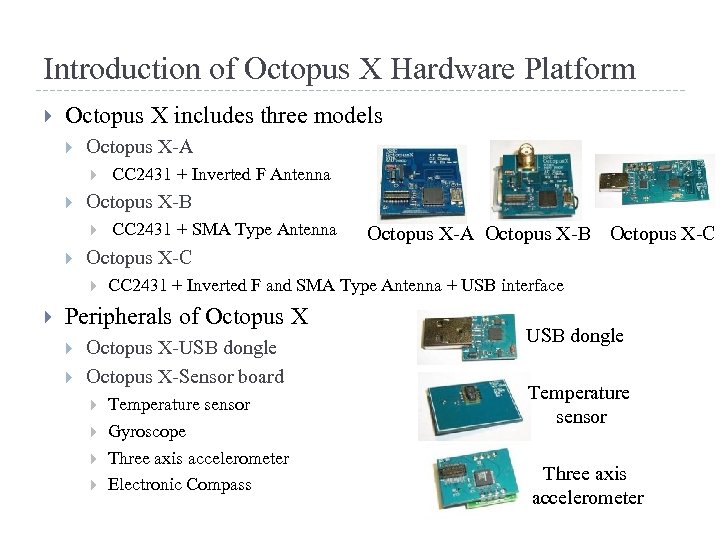 Introduction of Octopus X Hardware Platform

Octopus X includes three models
Octopus X-A
CC2431 + Inverted F Antenna
Octopus X-B
CC2431 + SMA Type Antenna
Octopus X-C
CC2431 + Inverted F and SMA Type Antenna + USB interface

Octopus X-A Octopus X-B Octopus X-C

Peripherals of Octopus X
Octopus X-USB dongle
Octopus X-Sensor board
Temperature sensor
Gyroscope
Three axis accelerometer
Electronic Compass

USB dongle

Temperature sensor

Three axis accelerometer